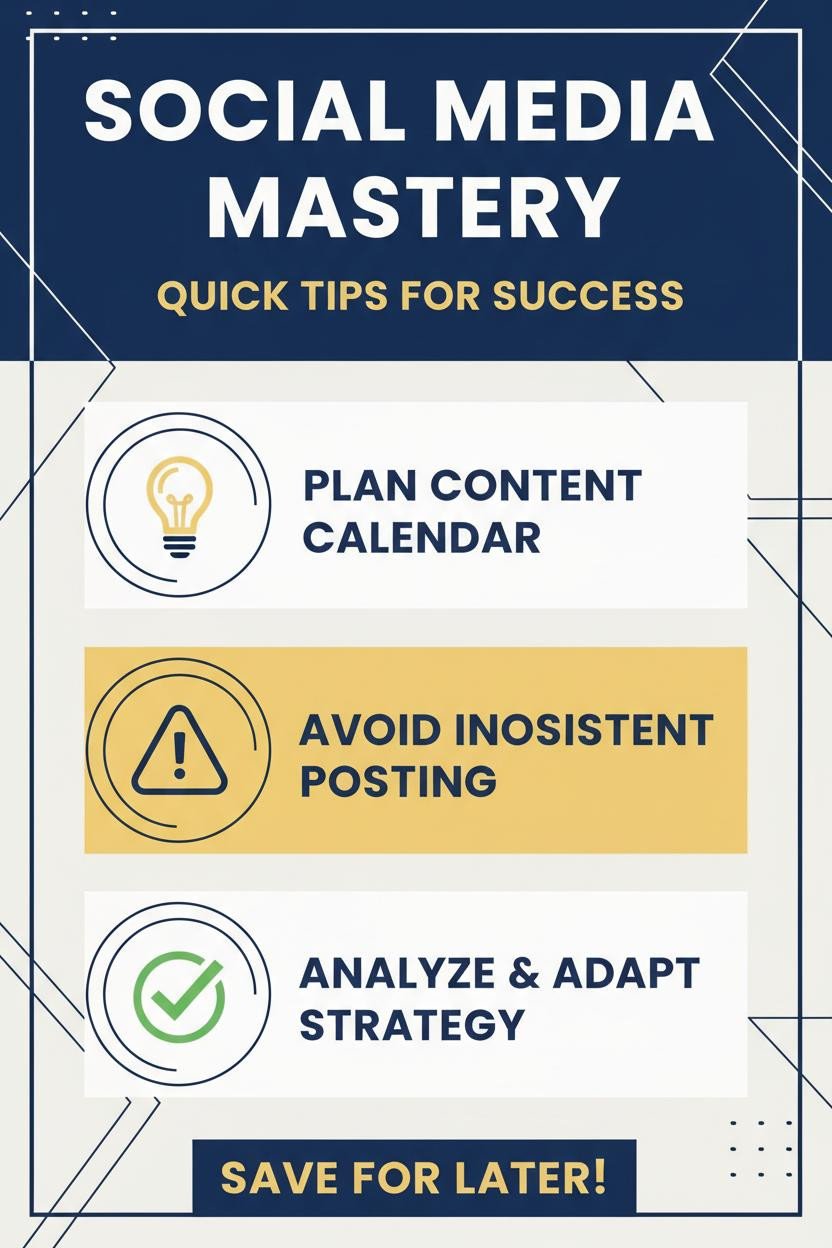 SOCIAL MEDIA MASTERY

QUICK TIPS FOR SUCCESS

PLAN CONTENT CALENDAR

AVOID INOSISTENT POSTING

ANALYZE & ADAPT STRATEGY

SAVE FOR LATER!